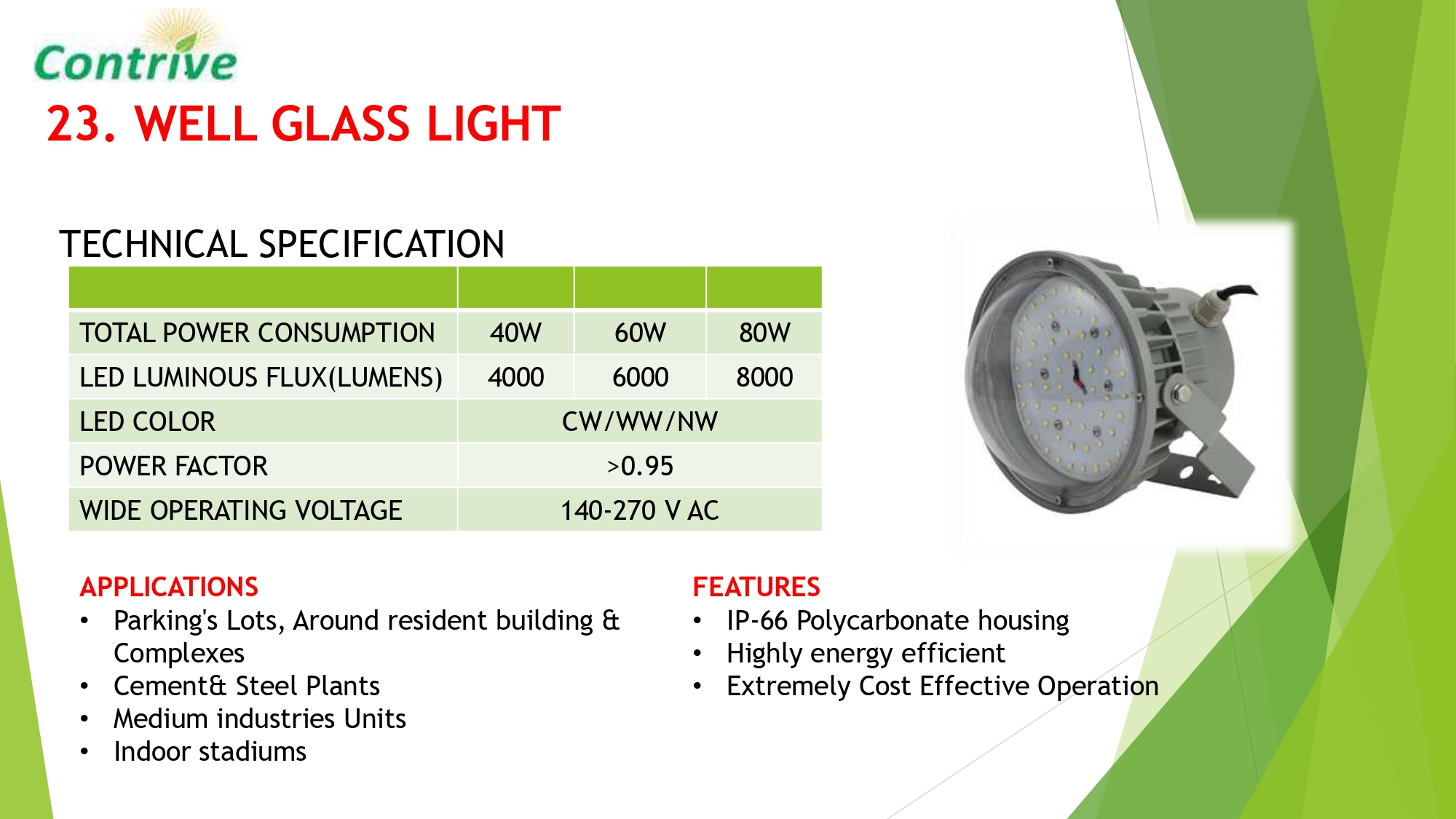 Contrive

23. WELL GLASS LIGHT

TECHNICAL SPECIFICATION

| | | | |
|---|---|---|---|
| TOTAL POWER CONSUMPTION | 40W | 60W | 80W |
| LED LUMINOUS FLUX(LUMENS) | 4000 | 6000 | 8000 |
| LED COLOR | CW/WW/NW | | |
| POWER FACTOR | >0.95 | | |
| WIDE OPERATING VOLTAGE | 140-270 V AC | | |

APPLICATIONS
• Parking's Lots, Around resident building & Complexes
• Cement& Steel Plants
• Medium industries Units
• Indoor stadiums

FEATURES
• IP-66 Polycarbonate housing
• Highly energy efficient
• Extremely Cost Effective Operation